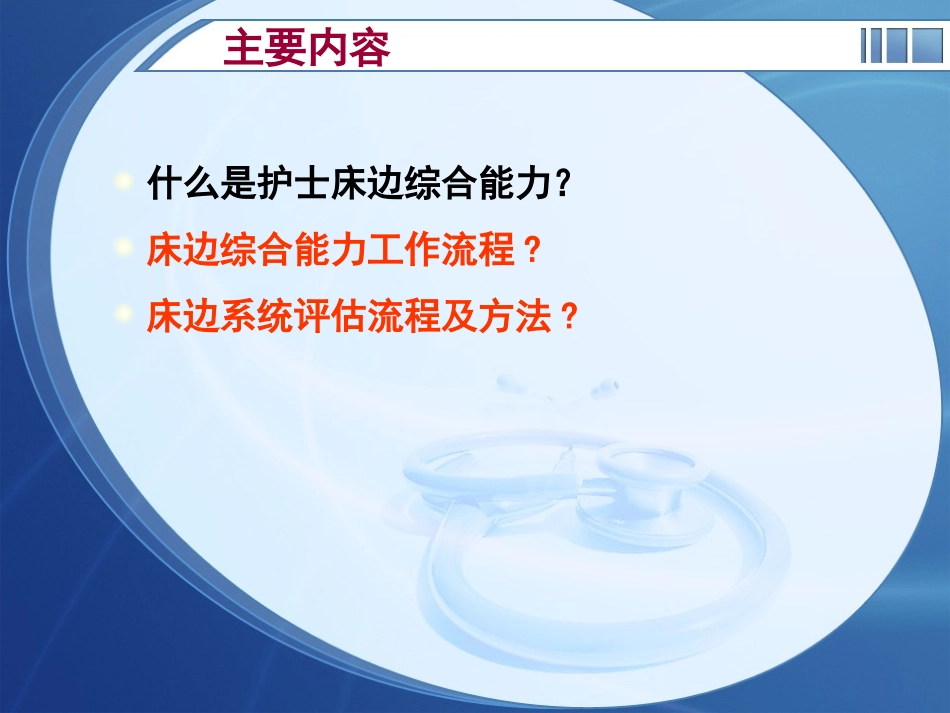 主要内容

什么是护士床边综合能力?

床边综合能力工作流程？

床边系统评估流程及方法？